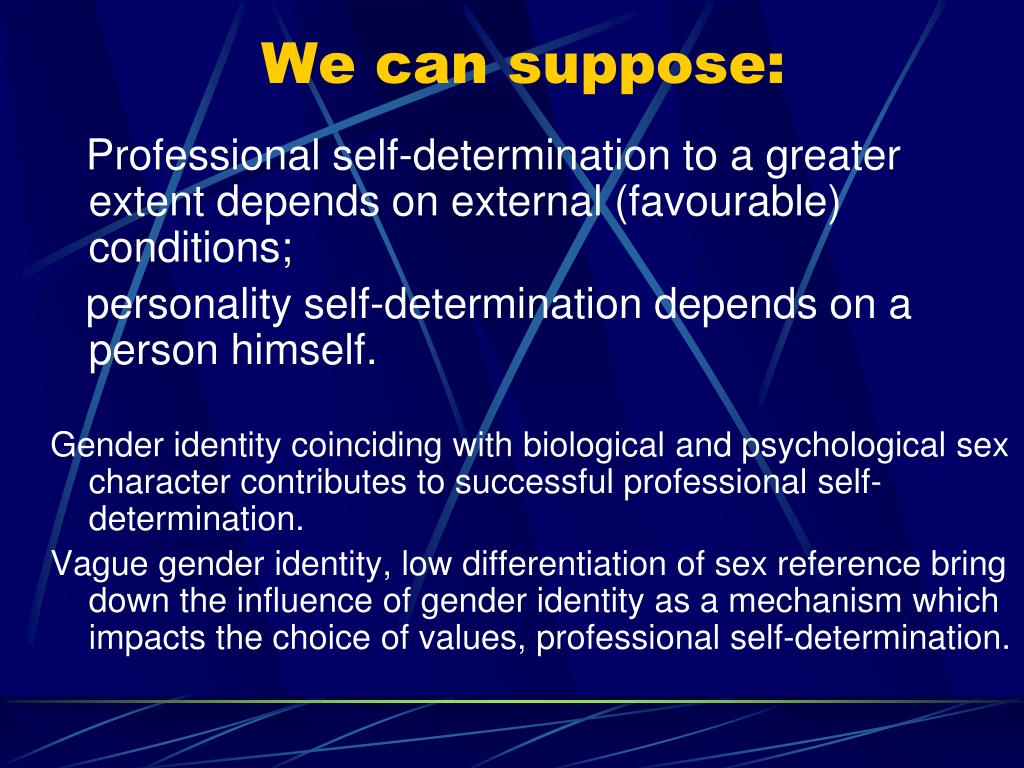 We can suppose:

Professional self-determination to a greater extent depends on external (favourable) conditions;

personality self-determination depends on a person himself.

Gender identity coinciding with biological and psychological sex character contributes to successful professional self-determination.

Vague gender identity, low differentiation of sex reference bring down the influence of gender identity as a mechanism which impacts the choice of values, professional self-determination.